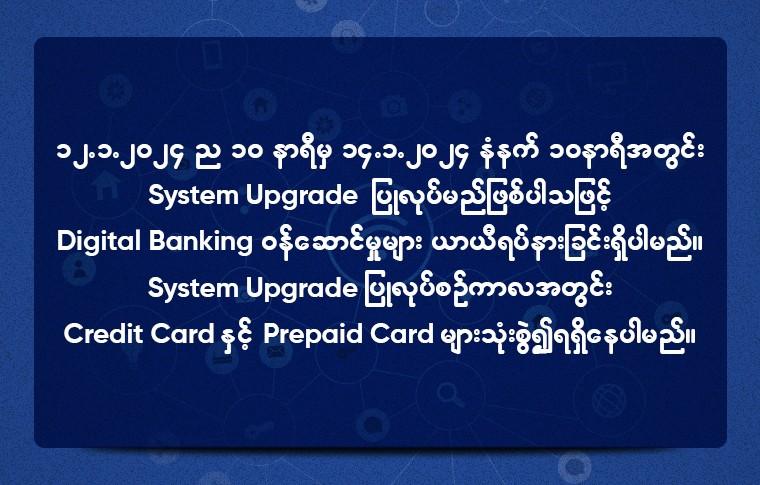 ၁၂.၁.၂၀၂၄ ည ၁၀ နာရီမှ ၁၄.၁.၂၀၂၄ နံနက် ၁၀နာရီအတွင်း
System Upgrade ပြုလုပ်မည်ဖြစ်ပါသဖြင့်
Digital Banking ဝန်ဆောင်မှုများ ယာယီရပ်နားခြင်းရှိပါမည်။
System Upgrade ပြုလုပ်စဉ်ကာလအတွင်း
Credit Card နှင့် Prepaid Card များသုံးစွဲ၍ရရှိနေပါမည်။